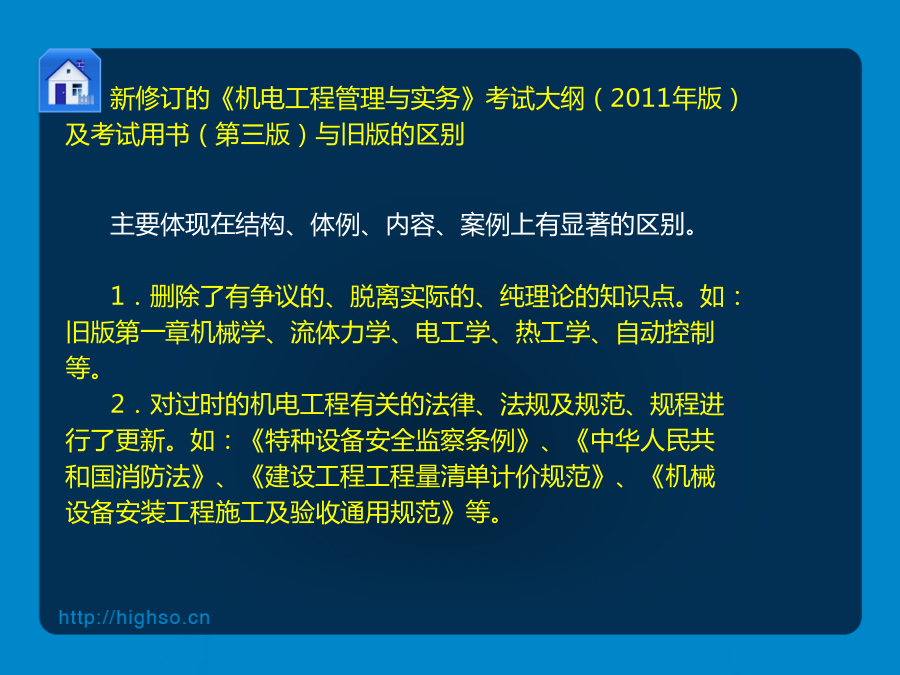 新修订的《机电工程管理与实务》考试大纲（2011年版）及考试用书（第三版）与旧版的区别

主要体现在结构、体例、内容、案例上有显著的区别。

1．删除了有争议的、脱离实际的、纯理论的知识点。如：旧版第一章机械学、流体力学、电工学、热工学、自动控制等。

2．对过时的机电工程有关的法律、法规及规范、规程进行了更新。如：《特种设备安全监察条例》、《中华人民共和国消防法》、《建设工程工程量清单计价规范》、《机械设备安装工程施工及验收通用规范》等。

http://highso.cn